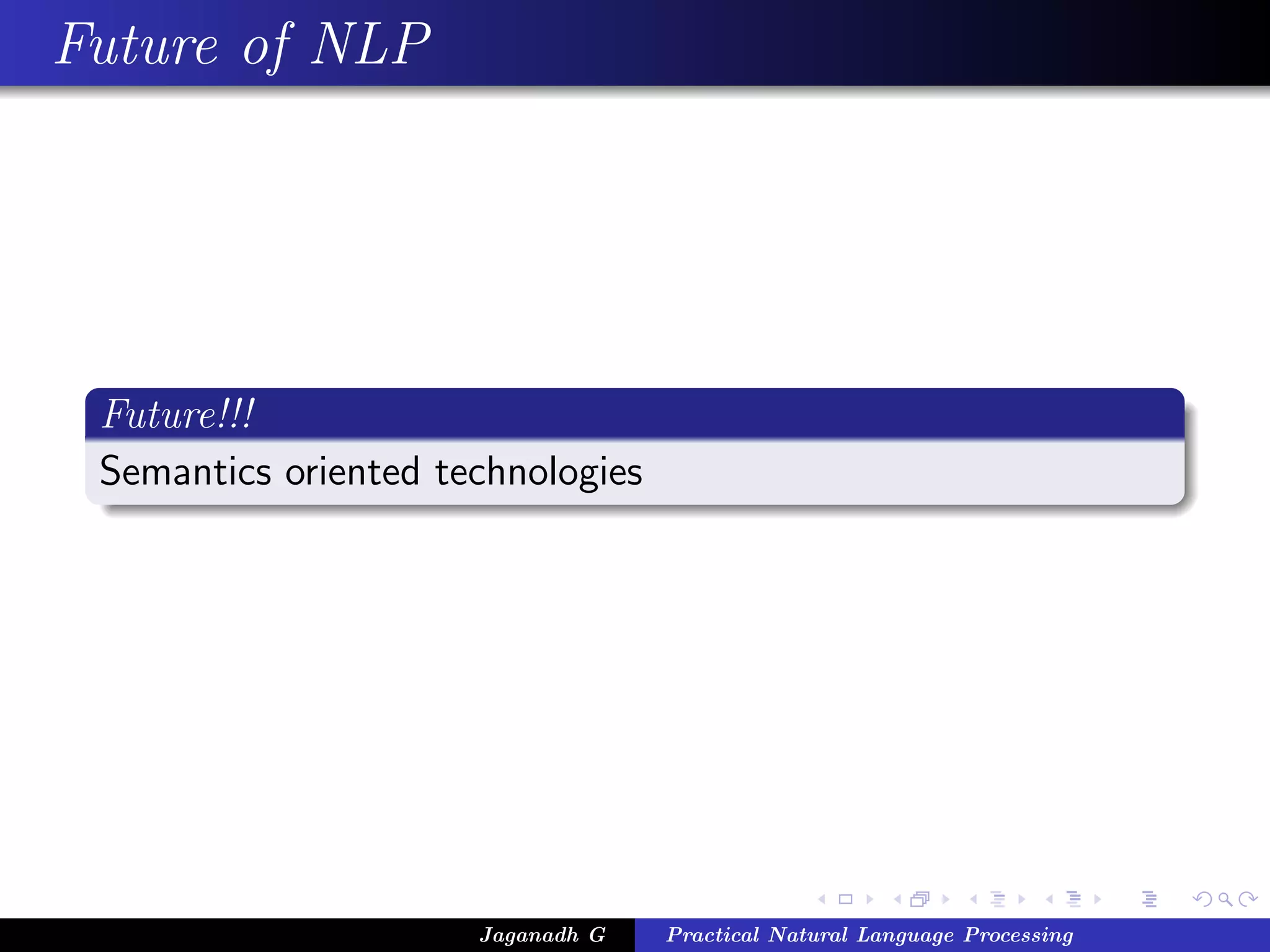 Future of NLP

Future!!!

Semantics oriented technologies

Jaganadh G Practical Natural Language Processing